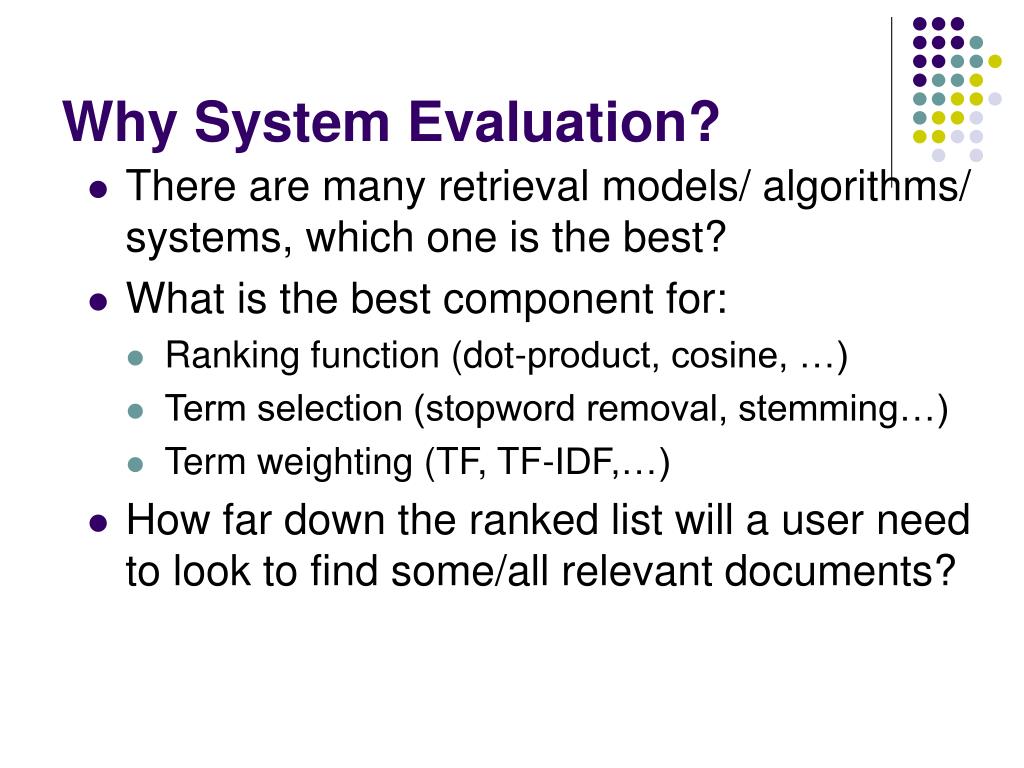 Why System Evaluation?

- There are many retrieval models/ algorithms/ systems, which one is the best?
- What is the best component for:
  - Ranking function (dot-product, cosine, …)
  - Term selection (stopword removal, stemming…)
  - Term weighting (TF, TF-IDF,…)
- How far down the ranked list will a user need to look to find some/all relevant documents?